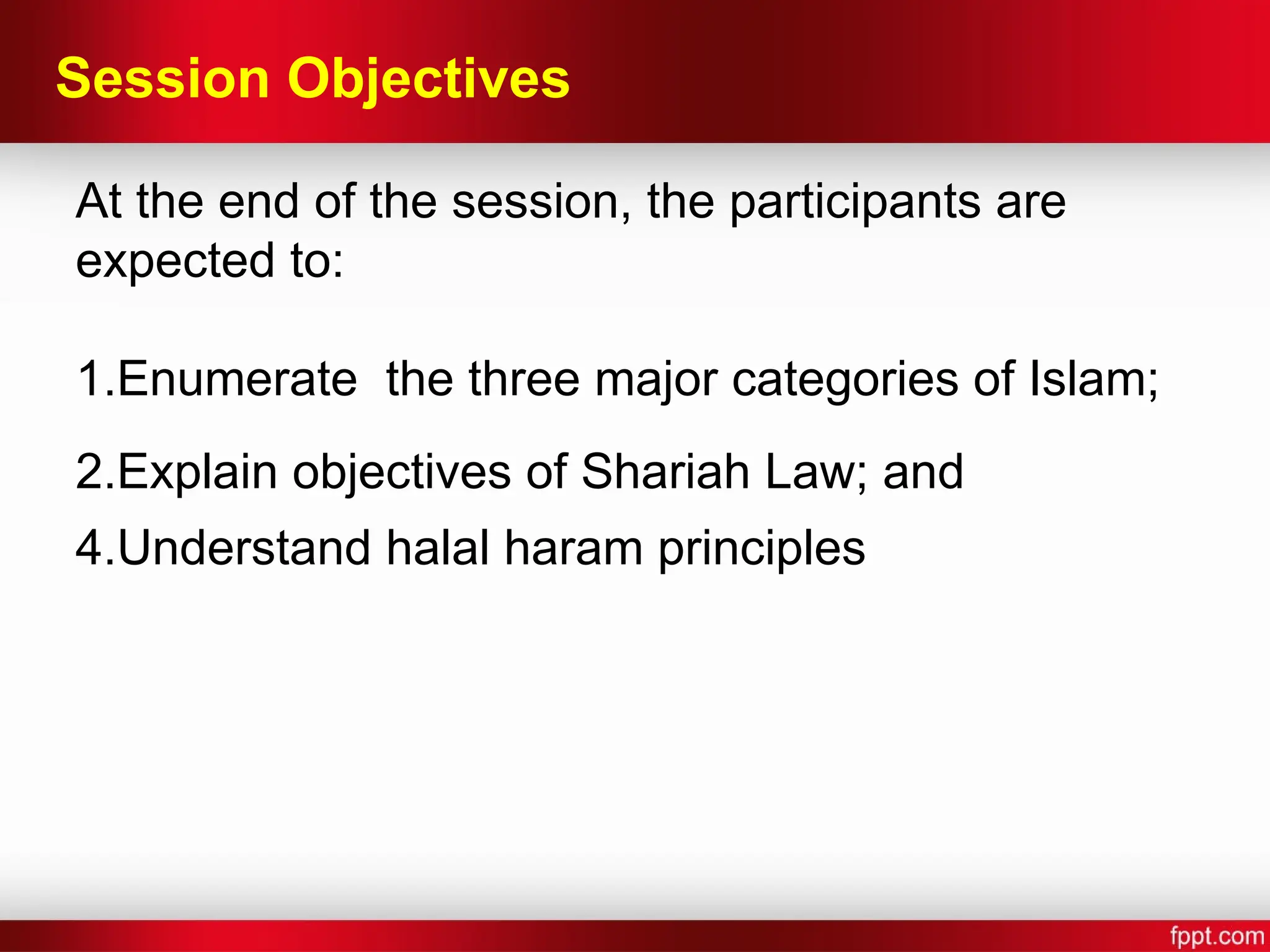 Session Objectives

At the end of the session, the participants are expected to:

1.Enumerate  the three major categories of Islam;

2.Explain objectives of Shariah Law; and

4.Understand halal haram principles

fppt.com